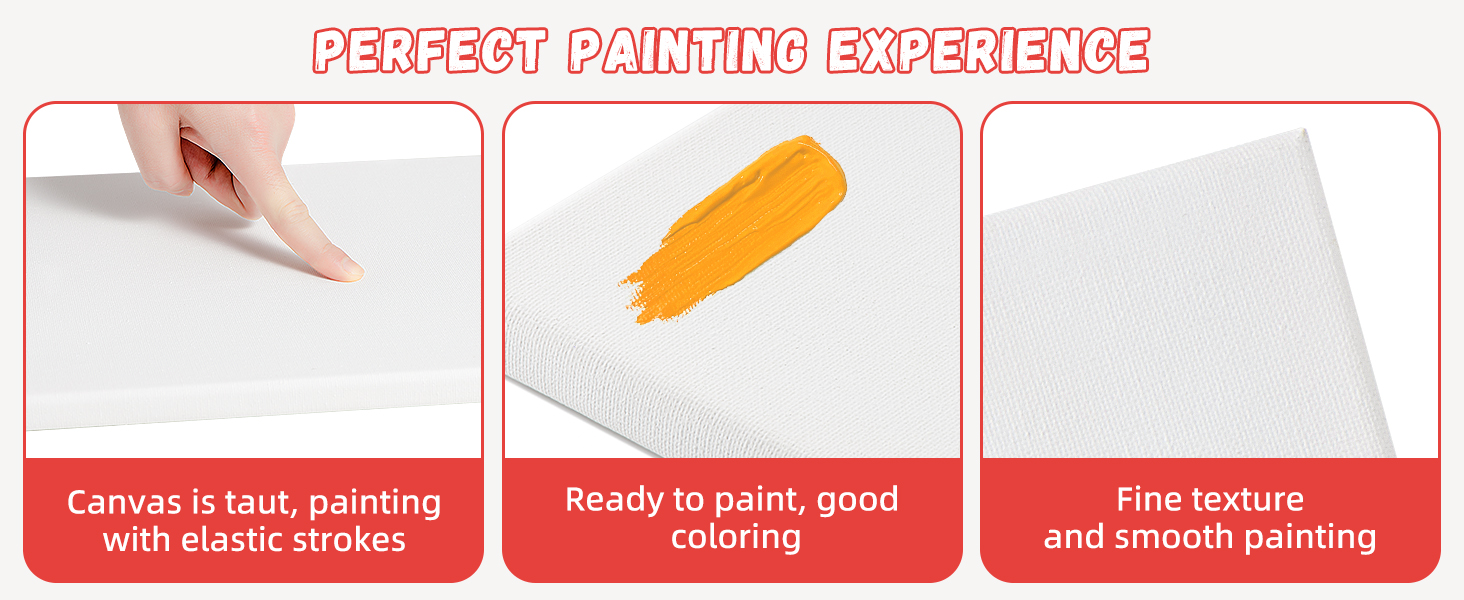 PERFECT PAINTING EXPERIENCE

Canvas is taut, painting with elastic strokes

Ready to paint, good coloring

Fine texture and smooth painting